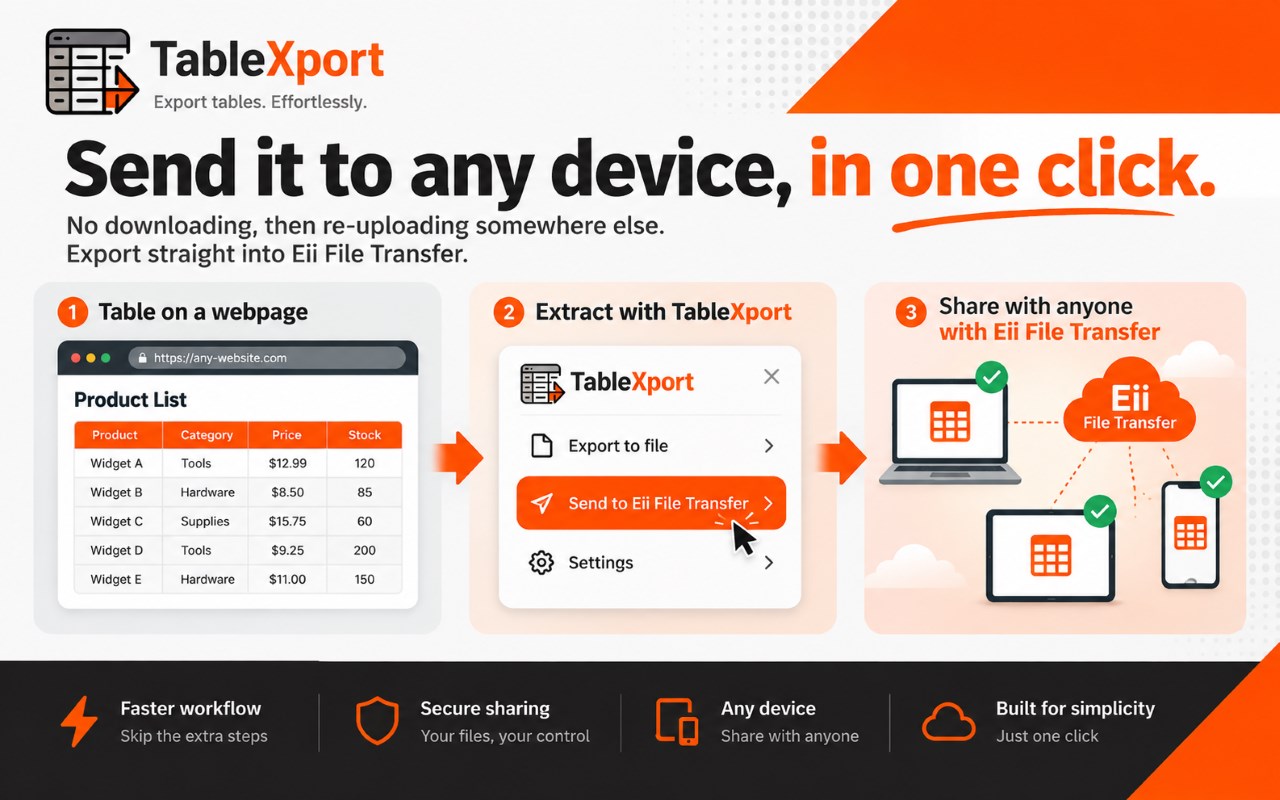 TableXport
Export tables. Effortlessly.

Send it to any device, in one click.

No downloading, then re-uploading somewhere else.
Export straight into Eii File Transfer.

1 Table on a webpage

https://any-website.com

Product List

| Product | Category | Price | Stock |
|---|---|---|---|
| Widget A | Tools | $12.99 | 120 |
| Widget B | Hardware | $8.50 | 85 |
| Widget C | Supplies | $15.75 | 60 |
| Widget D | Tools | $9.25 | 200 |
| Widget E | Hardware | $11.00 | 150 |

2 Extract with TableXport

TableXport
Export to file
Send to Eii File Transfer
Settings

3 Share with anyone with Eii File Transfer

Eii
File Transfer

Faster workflow
Skip the extra steps

Secure sharing
Your files, your control

Any device
Share with anyone

Built for simplicity
Just one click